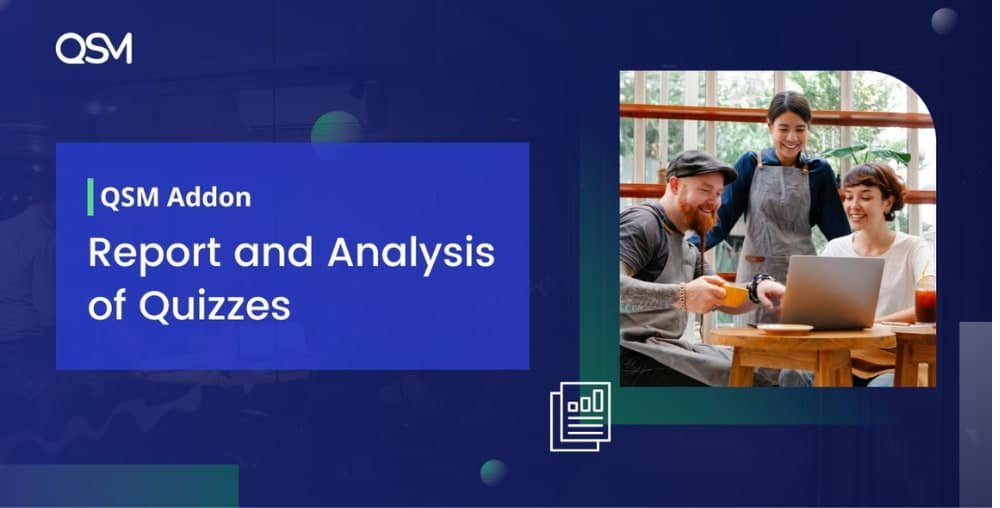 QSM

QSM Addon

Report and Analysis of Quizzes